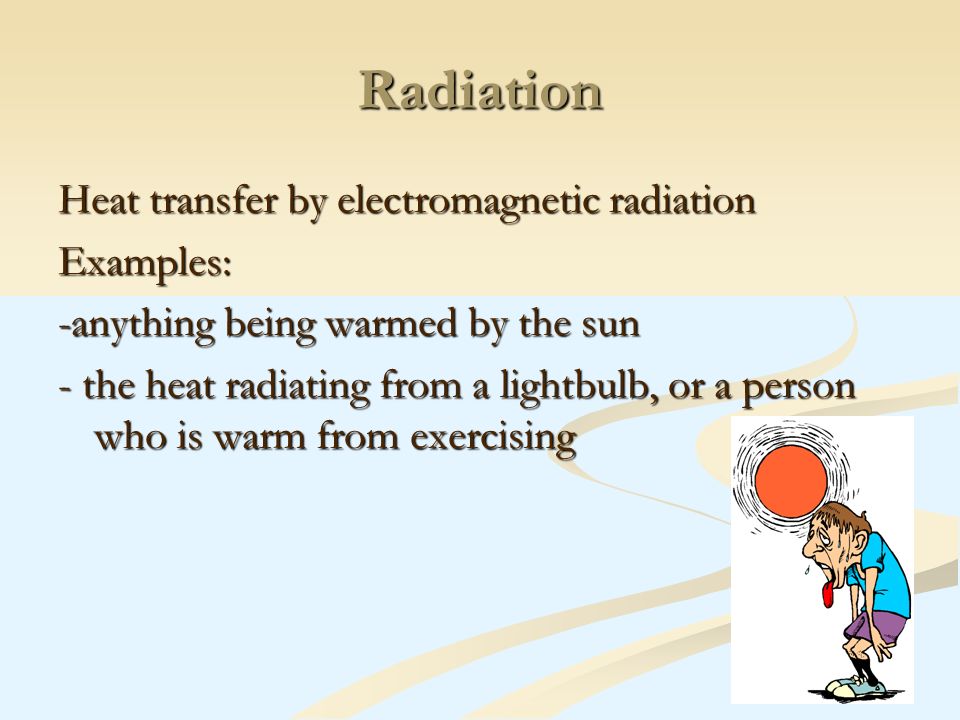 Radiation

Heat transfer by electromagnetic radiation

Examples:

-anything being warmed by the sun

- the heat radiating from a lightbulb, or a person who is warm from exercising